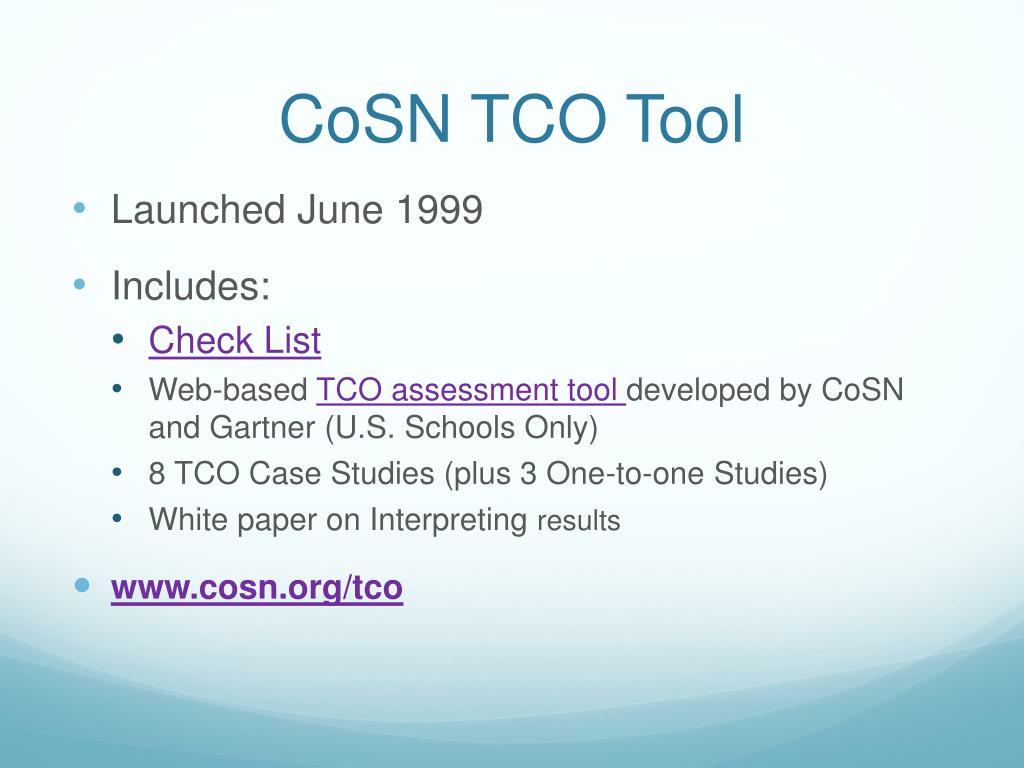 CoSN TCO Tool

• Launched June 1999

• Includes:
  • Check List
  • Web-based TCO assessment tool developed by CoSN and Gartner (U.S. Schools Only)
  • 8 TCO Case Studies (plus 3 One-to-one Studies)
  • White paper on Interpreting results

• www.cosn.org/tco